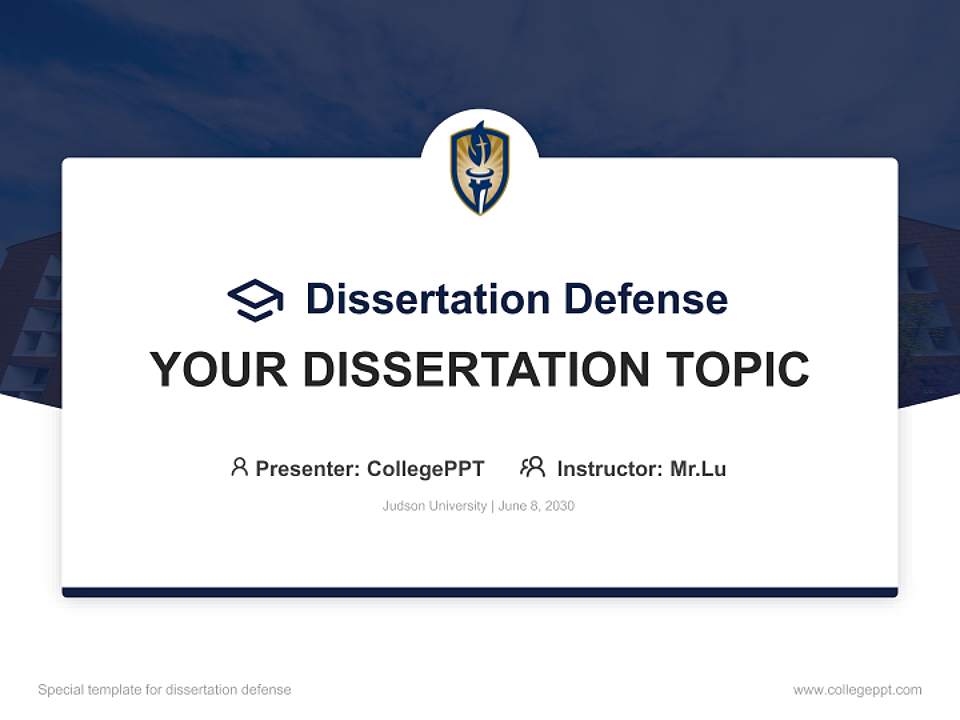 Dissertation Defense

YOUR DISSERTATION TOPIC

Presenter: CollegePPT Instructor: Mr.Lu

Judson University | June 8, 2030

Special template for dissertation defense

www.collegeppt.com